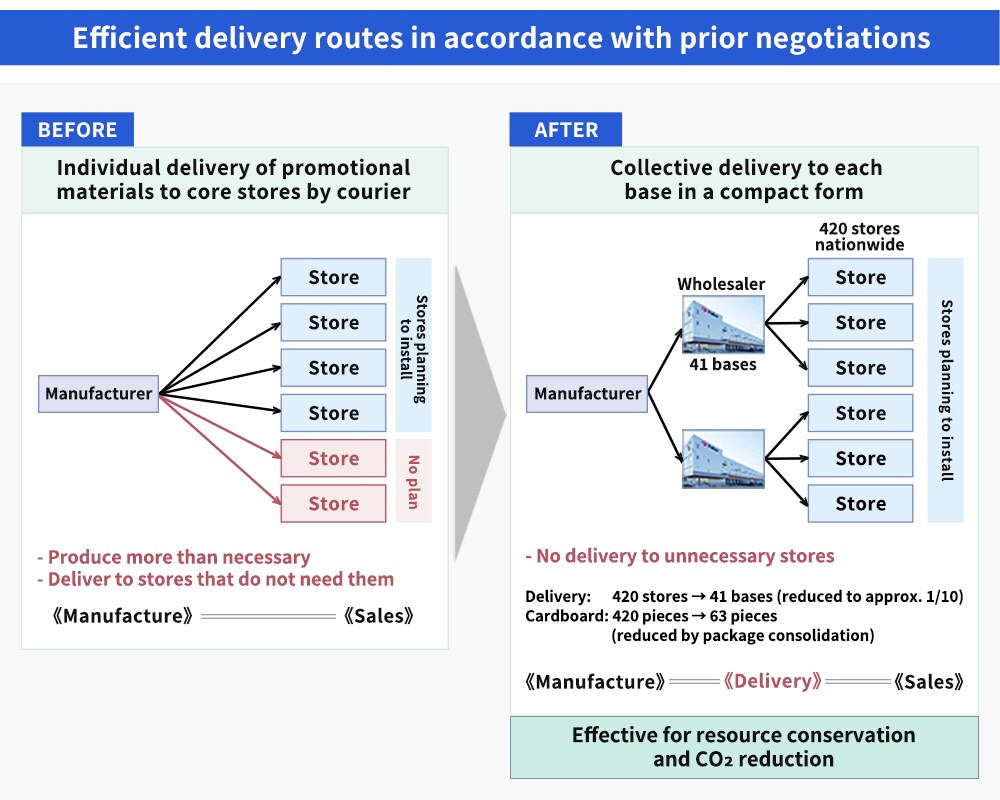 Efficient delivery routes in accordance with prior negotiations

BEFORE

Individual delivery of promotional materials to core stores by courier

Manufacturer

Store
Store
Store
Store
Store
Store

Stores planning to install

No plan

- Produce more than necessary
- Deliver to stores that do not need them

《Manufacture》 《Sales》

AFTER

Collective delivery to each base in a compact form

Manufacturer

Wholesaler

41 bases

420 stores nationwide

Store
Store
Store
Store
Store
Store

Stores planning to install

- No delivery to unnecessary stores

Delivery: 420 stores → 41 bases (reduced to approx. 1/10)
Cardboard: 420 pieces → 63 pieces (reduced by package consolidation)

《Manufacture》 《Delivery》 《Sales》

Effective for resource conservation and $CO_2$ reduction